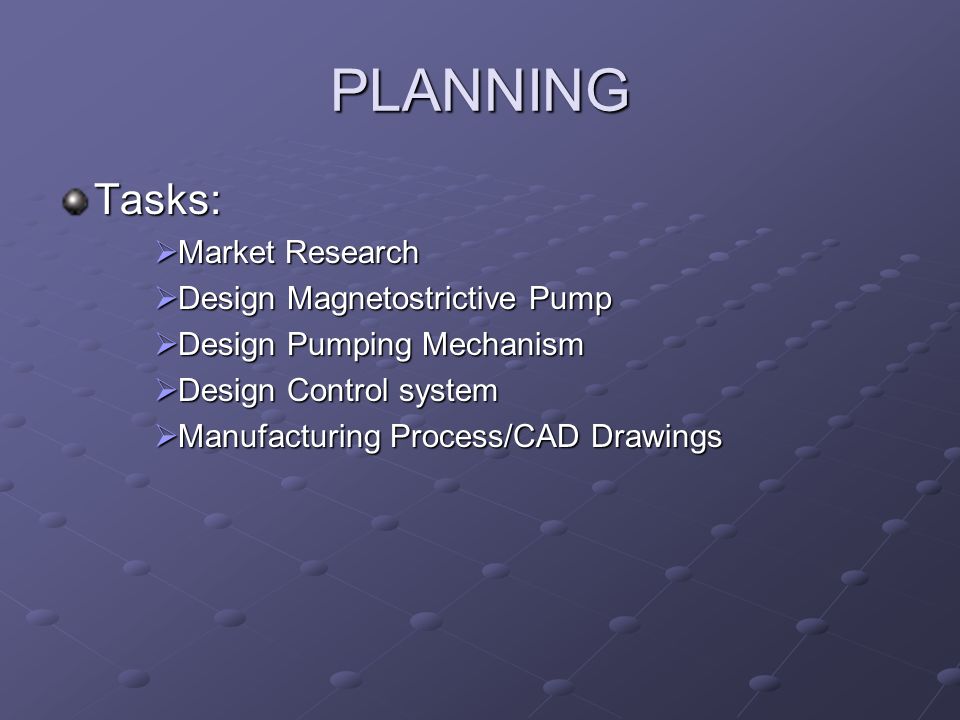 PLANNING

Tasks:

Market Research
Design Magnetostrictive Pump
Design Pumping Mechanism
Design Control system
Manufacturing Process/CAD Drawings